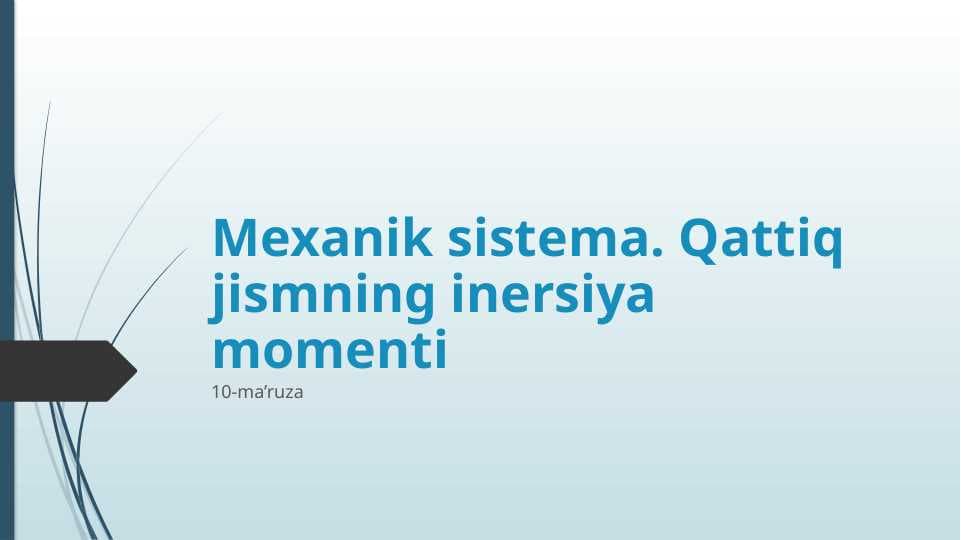 Mexanik sistema. Qattiq jismning inersiya momenti

10-ma’ruza